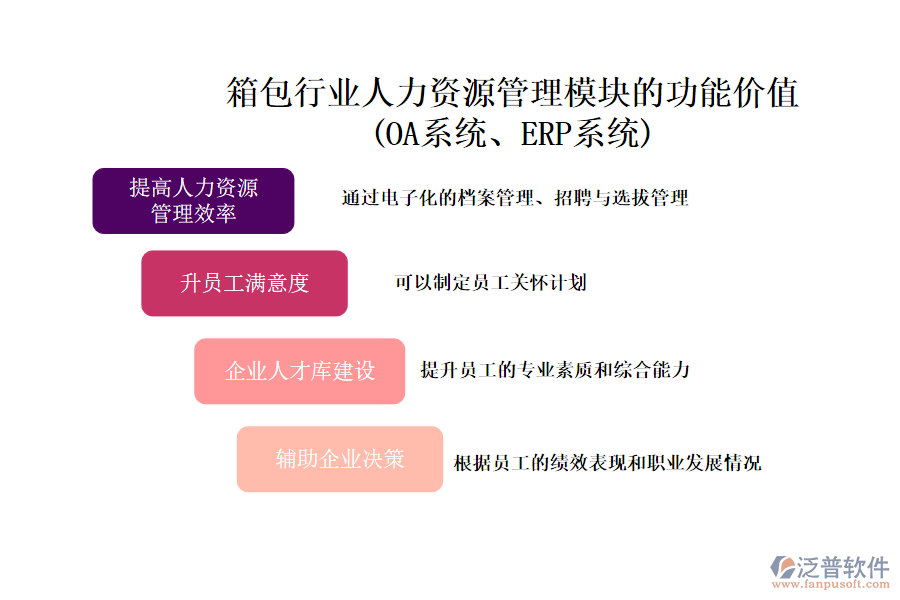 箱包行业人力资源管理模块的功能价值
(OA系统、ERP系统)

提高人力资源管理效率

通过电子化的档案管理、招聘与选拔管理

升员工满意度

可以制定员工关怀计划

企业人才库建设

提升员工的专业素质和综合能力

辅助企业决策

根据员工的绩效表现和职业发展情况

泛普软件
www.fanpusoft.com